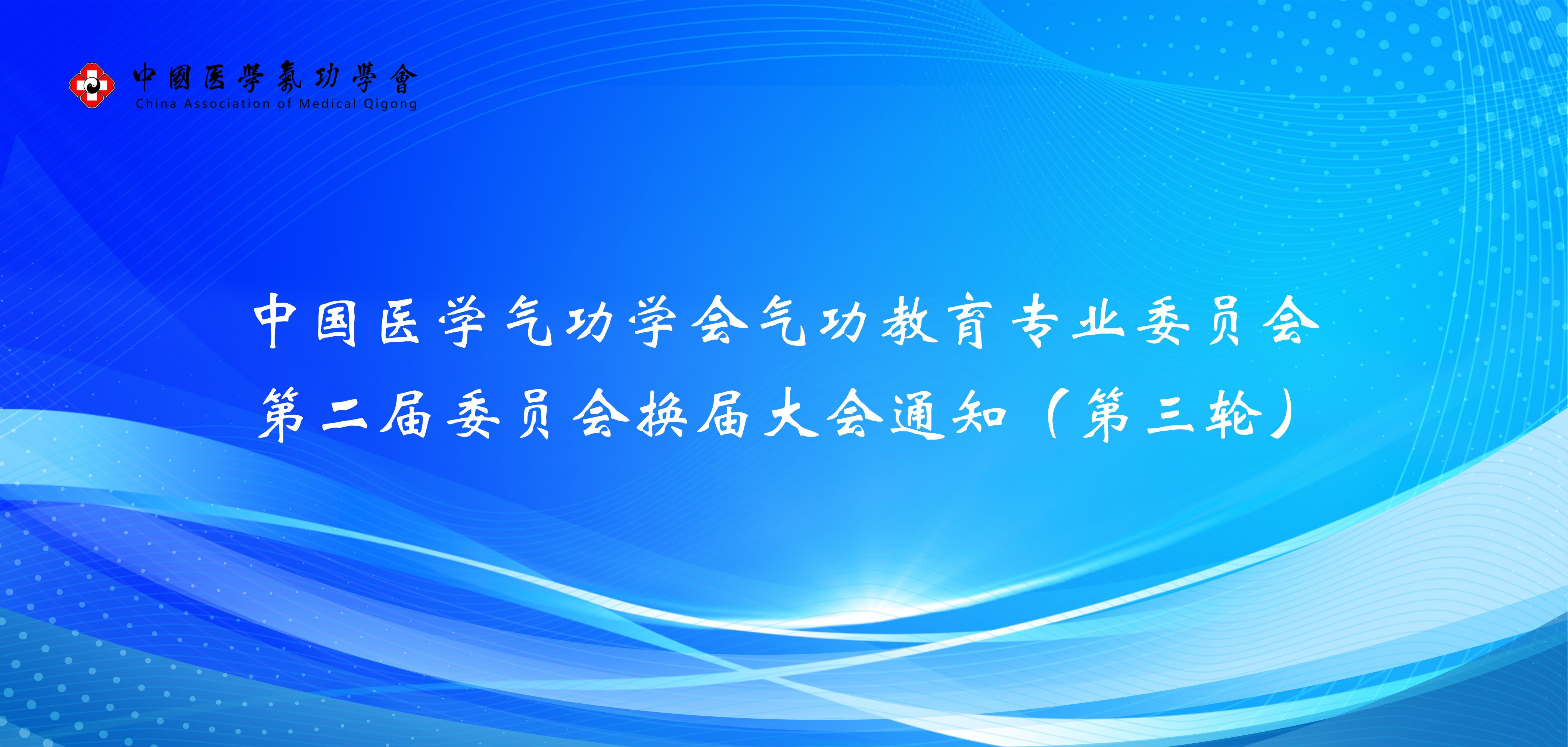 中國医學氣功學會
China Association of Medical Qigong

中国医学气功学会气功教育专业委员会
第二届委员会换届大会通知（第三轮）